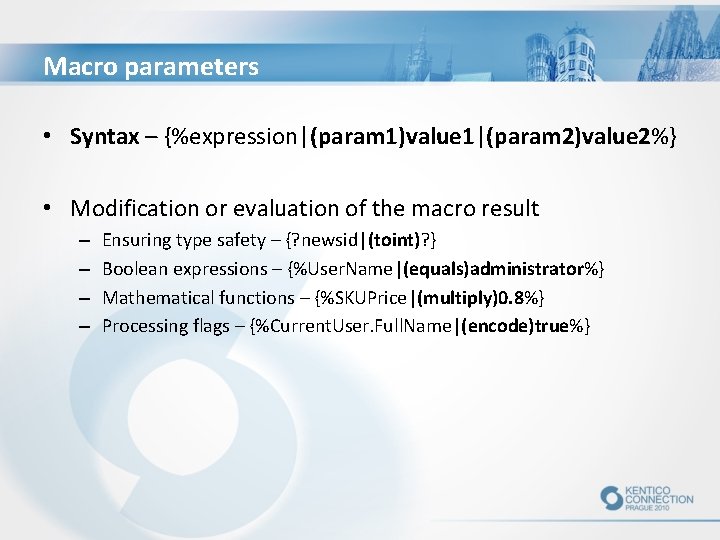 Macro parameters

• Syntax – {%expression|(param1)value1|(param2)value2%}

• Modification or evaluation of the macro result
– Ensuring type safety – {?newsid|(toint)?}
– Boolean expressions – {%UserName|(equals)administrator%}
– Mathematical functions – {%SKUPrice|(multiply)0.8%}
– Processing flags – {%CurrentUser.FullName|(encode)true%}

KENTICO CONNECTION PRAGUE 2010